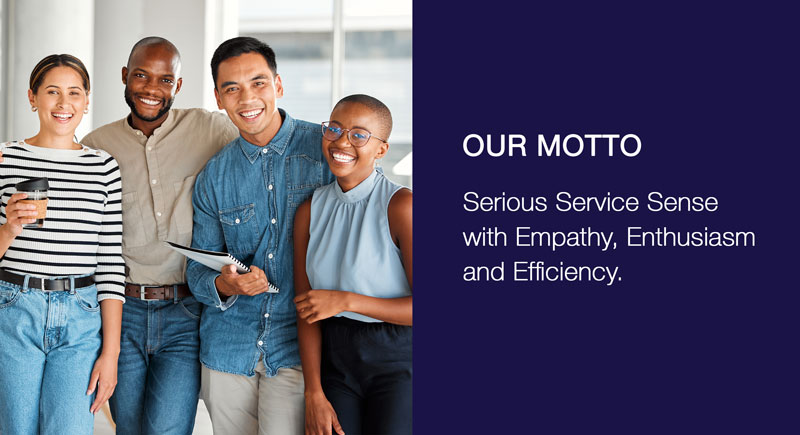 OUR MOTTO

Serious Service Sense with Empathy, Enthusiasm and Efficiency.